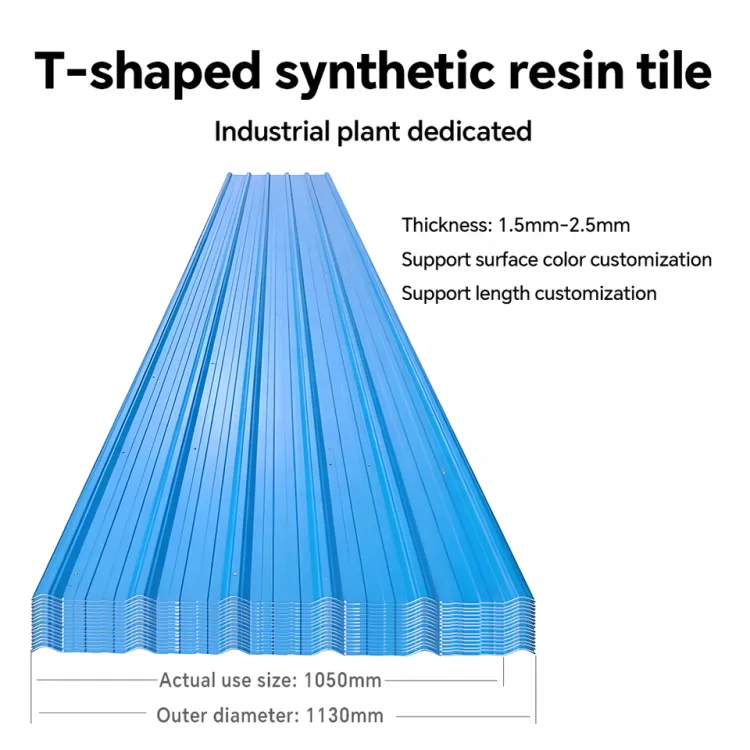 T-shaped synthetic resin tile

Industrial plant dedicated

Thickness: 1.5mm-2.5mm

Support surface color customization

Support length customization

Actual use size: 1050mm

Outer diameter: 1130mm